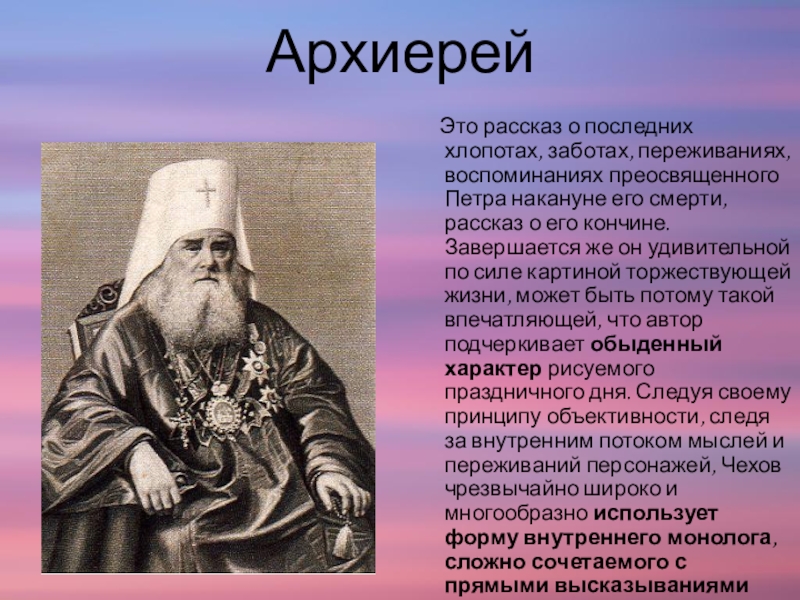 Архиерей

Это рассказ о последних хлопотах, заботах, переживаниях, воспоминаниях преосвященного Петра накануне его смерти, рассказ о его кончине. Завершается же он удивительной по силе картиной торжествующей жизни, может быть потому такой впечатляющей, что автор подчеркивает обыденный характер рисуемого праздничного дня. Следуя своему принципу объективности, следя за внутренним потоком мыслей и переживаний персонажей, Чехов чрезвычайно широко и многообразно использует форму внутреннего монолога, сложно сочетаемого с прямыми высказываниями